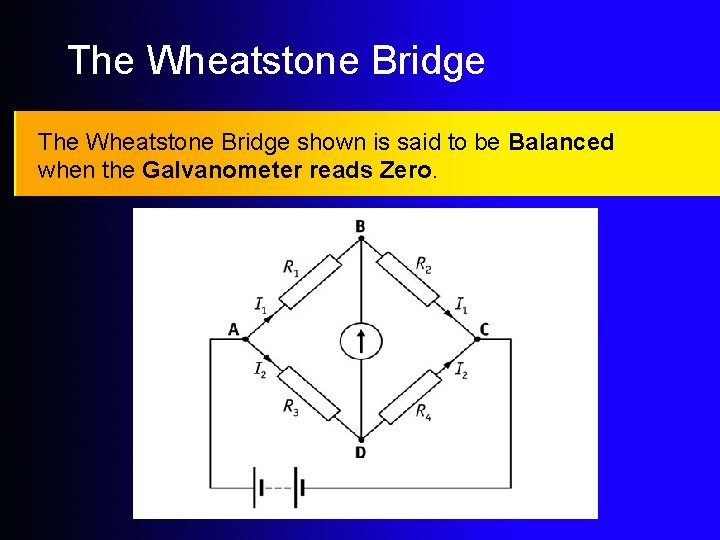 The Wheatstone Bridge

The Wheatstone Bridge shown is said to be Balanced when the Galvanometer reads Zero.

B
$R_1$
$R_2$
$I_1$
$I_1$
A
C
$I_2$
$I_2$
$R_3$
$R_4$
D